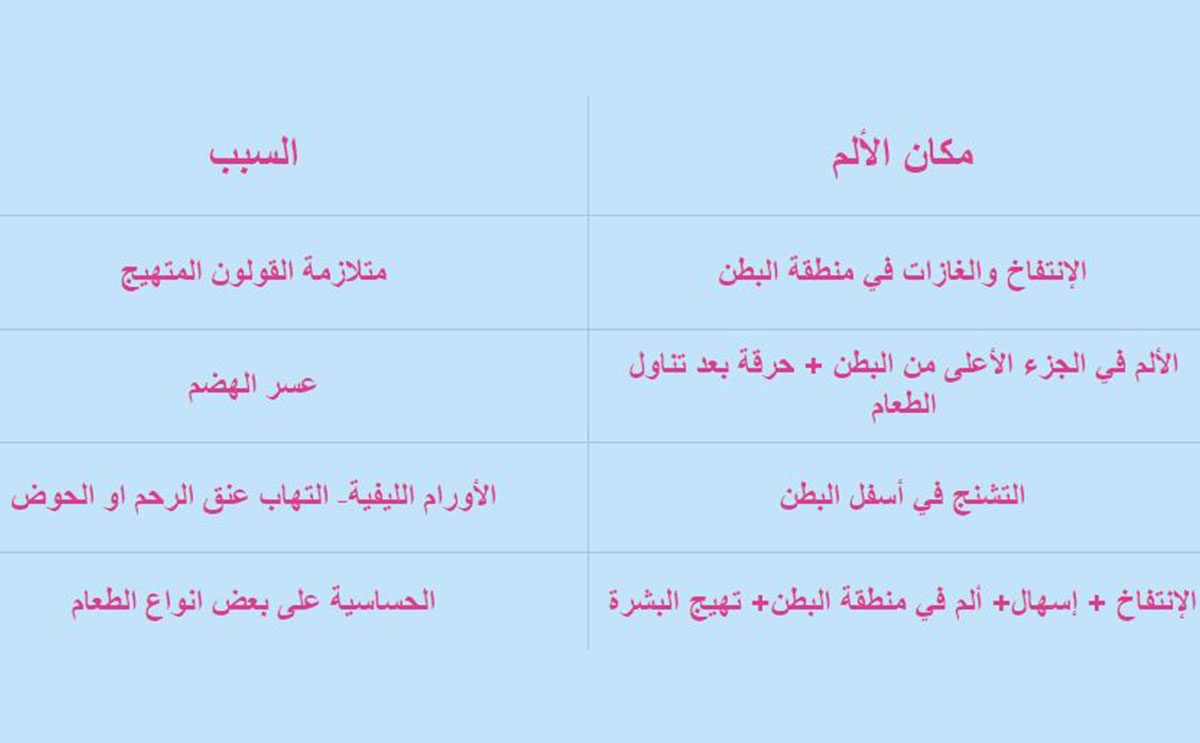 | مكان الألم | السبب |
|---|---|
| الإنتفاخ والغازات في منطقة البطن | متلازمة القولون المتهيج |
| الألم في الجزء الأعلى من البطن + حرقة بعد تناول الطعام | عسر الهضم |
| التشنج في أسفل البطن | الأورام الليفية- التهاب عنق الرحم او الحوض |
| الإنتفاخ + إسهال+ ألم في منطقة البطن+ تهيج البشرة | الحساسية على بعض انواع الطعام |